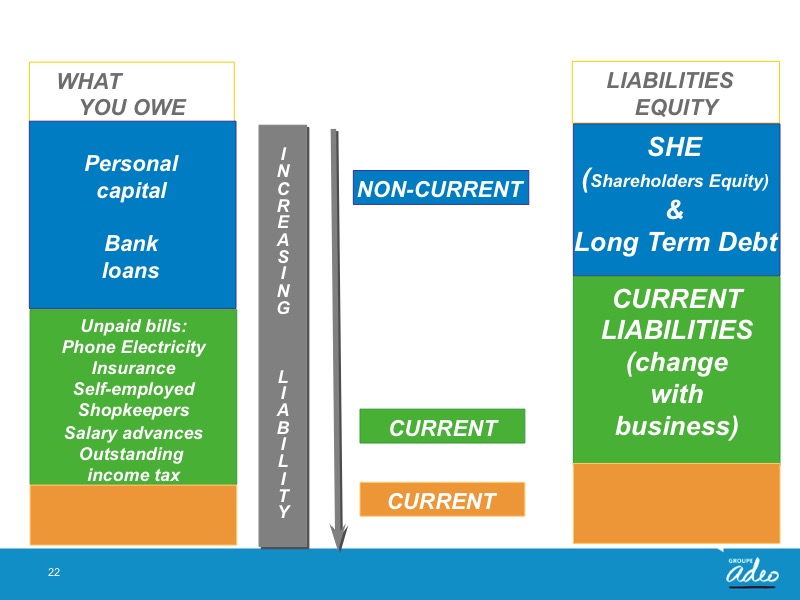 WHAT
YOU OWE

Personal capital

Bank loans

Unpaid bills:
Phone Electricity
Insurance
Self-employed
Shopkeepers
Salary advances
Outstanding income tax

INCREASING

LIABILITY

NON-CURRENT

CURRENT

CURRENT

LIABILITIES
EQUITY

SHE
(Shareholders Equity)
&
Long Term Debt

CURRENT LIABILITIES (change with business)

22

GROUPE
adeo